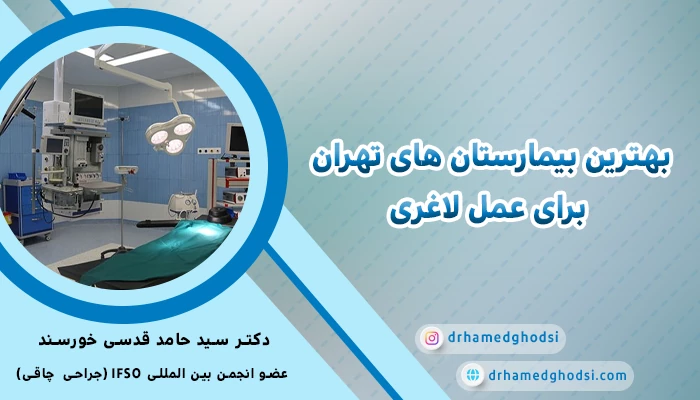 بهترین بیمارستان های تهران
برای عمل لاغری

دکتر سید حامد قدسی خورسند
عضو انجمن بین المللی IFSO (جراحی چاقی)

drhamedghodsi
drhamedghodsi.com